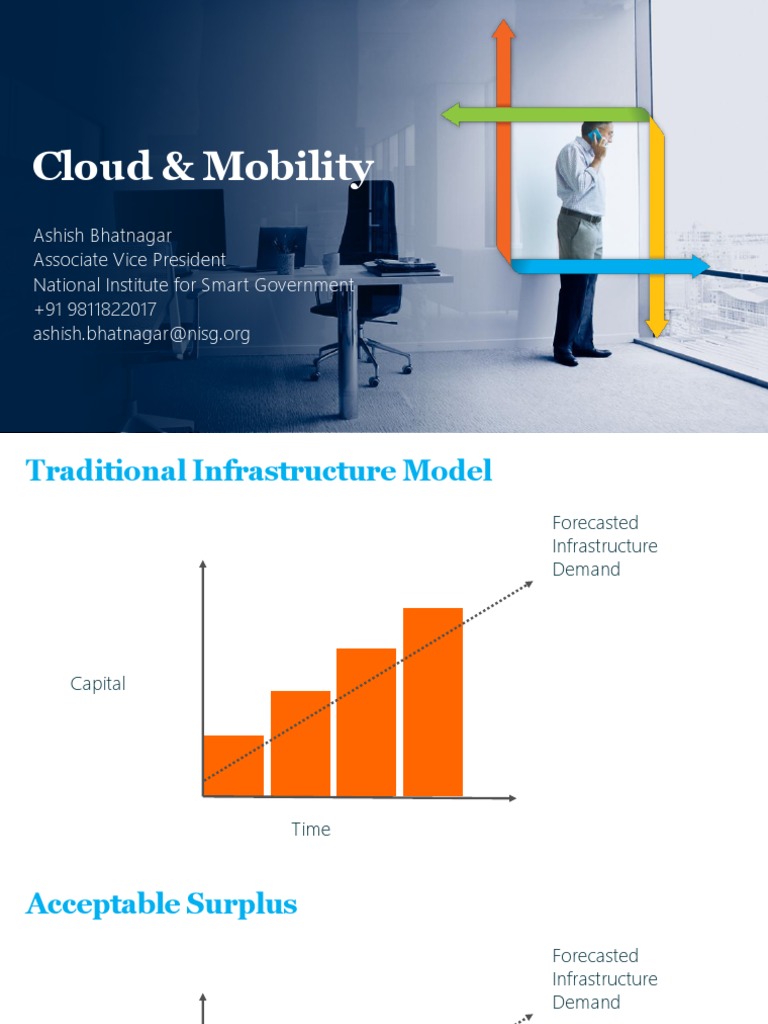 Cloud & Mobility

Ashish Bhatnagar
Associate Vice President
National Institute for Smart Government
+91 9811822017
ashish.bhatnagar@nisg.org

Traditional Infrastructure Model

Forecasted Infrastructure Demand

Capital

Time

Acceptable Surplus

Forecasted Infrastructure Demand